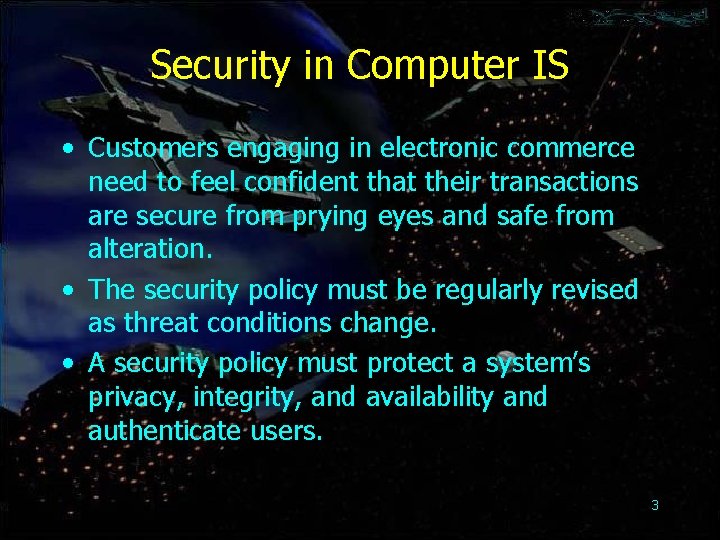 Security in Computer IS

• Customers engaging in electronic commerce need to feel confident that their transactions are secure from prying eyes and safe from alteration.

• The security policy must be regularly revised as threat conditions change.

• A security policy must protect a system's privacy, integrity, and availability and authenticate users.

3